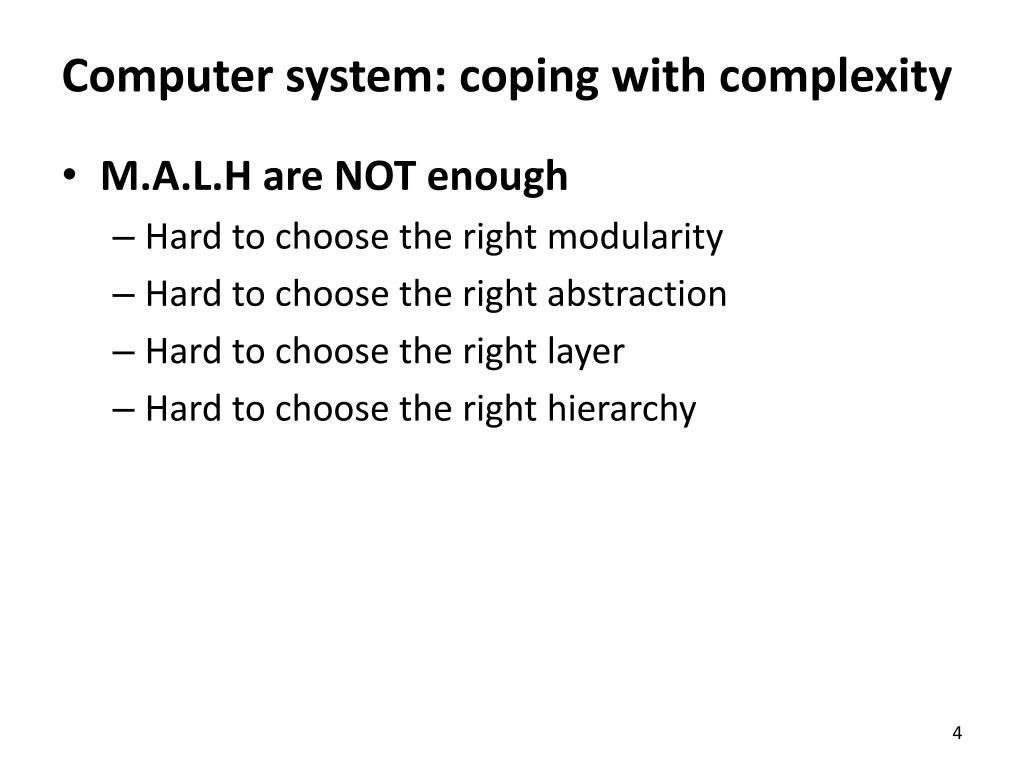 Computer system: coping with complexity

• M.A.L.H are NOT enough
– Hard to choose the right modularity
– Hard to choose the right abstraction
– Hard to choose the right layer
– Hard to choose the right hierarchy

4